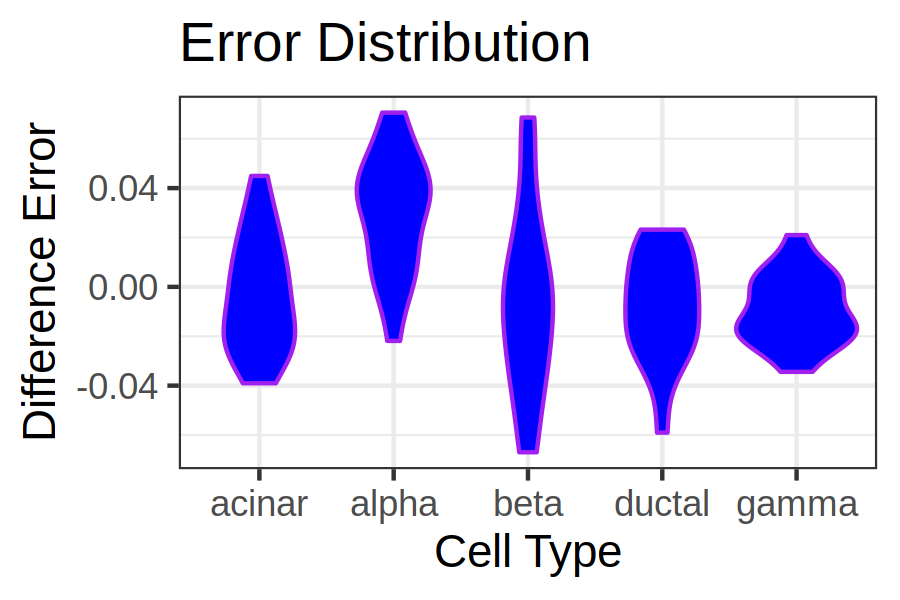 Error Distribution

Difference Error

0.04
0.00
-0.04

acinar alpha beta ductal gamma

Cell Type